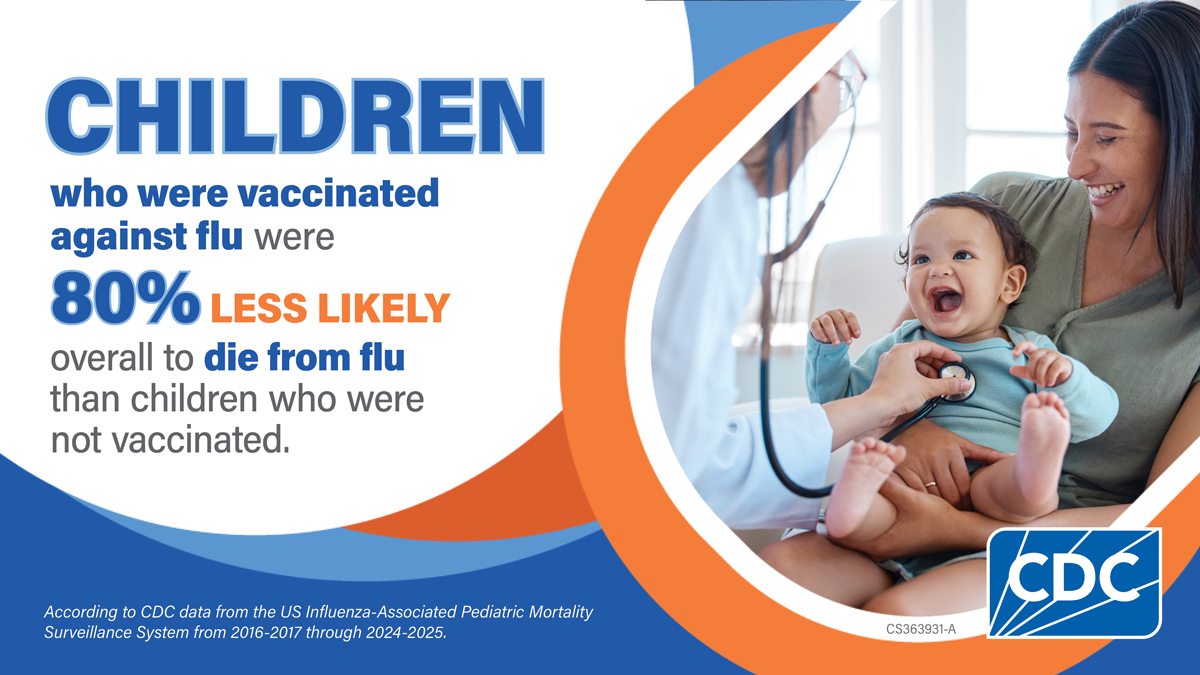 CHILDREN who were vaccinated against flu were 80% LESS LIKELY overall to die from flu than children who were not vaccinated.

According to CDC data from the US Influenza-Associated Pediatric Mortality Surveillance System from 2016-2017 through 2024-2025.

CS363931-A

CDC